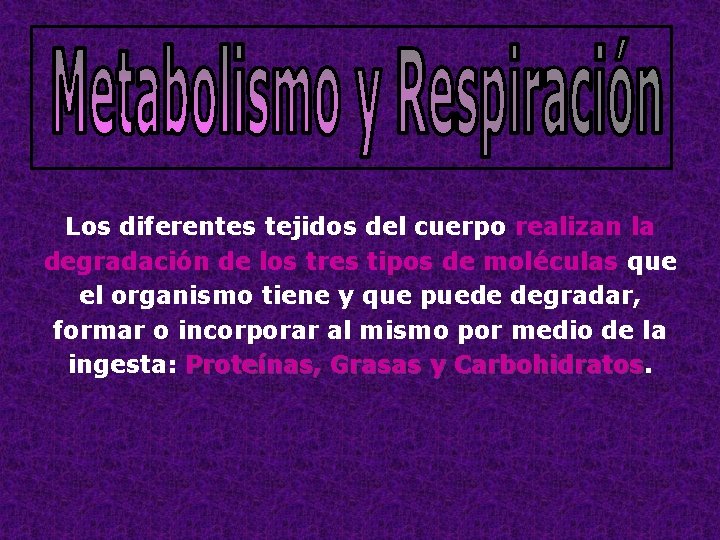 Metabolismo y Respiración

Los diferentes tejidos del cuerpo realizan la degradación de los tres tipos de moléculas que el organismo tiene y que puede degradar, formar o incorporar al mismo por medio de la ingesta: Proteínas, Grasas y Carbohidratos.